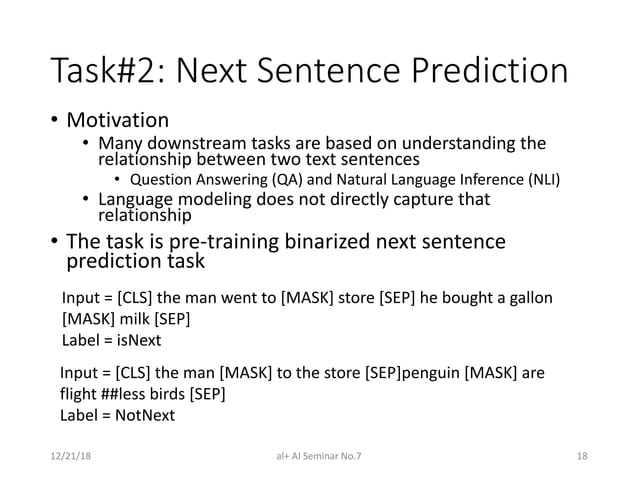 Task#2: Next Sentence Prediction

• Motivation
  • Many downstream tasks are based on understanding the relationship between two text sentences
    • Question Answering (QA) and Natural Language Inference (NLI)
  • Language modeling does not directly capture that relationship
• The task is pre-training binarized next sentence prediction task

Input = [CLS] the man went to [MASK] store [SEP] he bought a gallon [MASK] milk [SEP]
Label = isNext

Input = [CLS] the man [MASK] to the store [SEP]penguin [MASK] are flight ##less birds [SEP]
Label = NotNext

12/21/18

al+ AI Seminar No.7

18